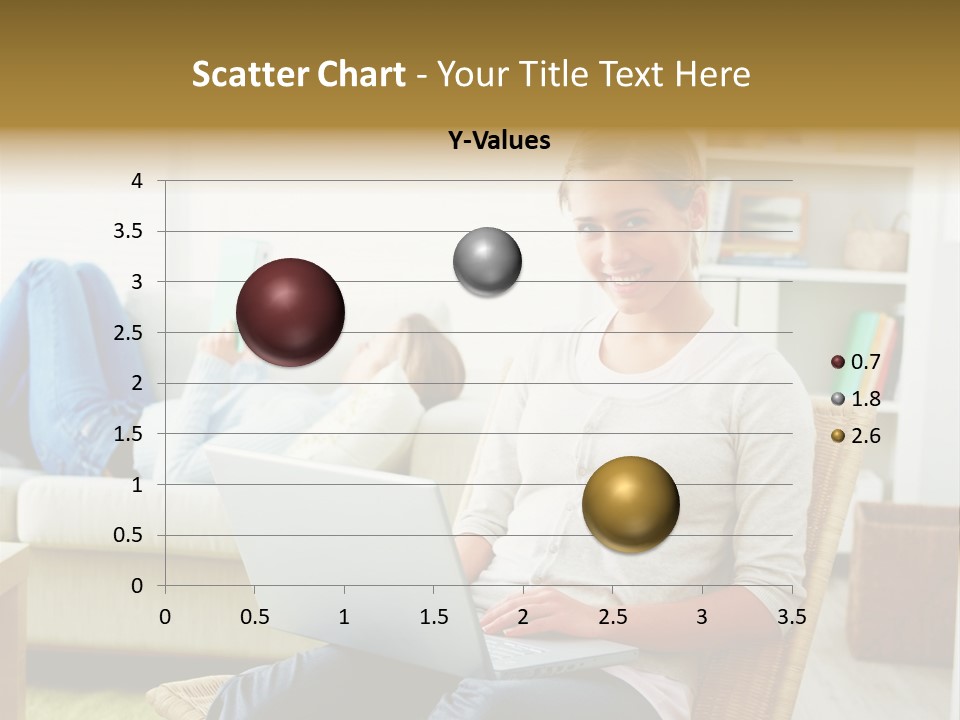 Scatter Chart - Your Title Text Here

Y-Values

4
3.5
3
2.5
2
1.5
1
0.5
0

0 0.5 1 1.5 2 2.5 3 3.5

0.7
1.8
2.6